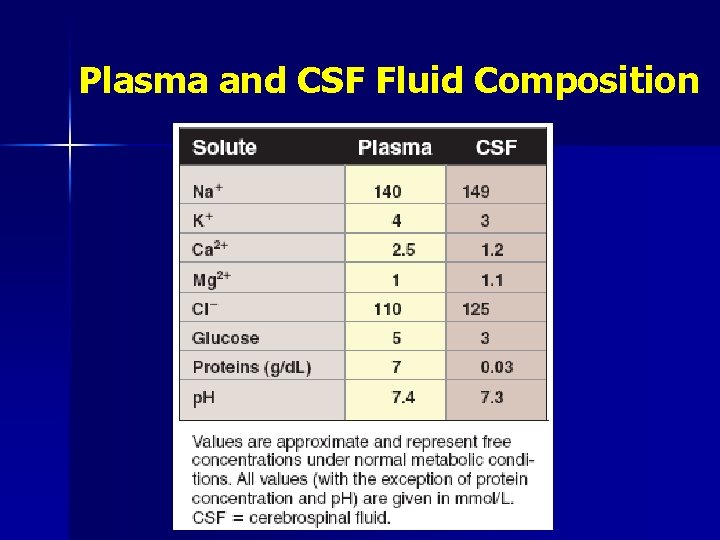 Plasma and CSF Fluid Composition

| Solute | Plasma | CSF |
|---|---|---|
| $Na^+$ | 140 | 149 |
| $K^+$ | 4 | 3 |
| $Ca^{2+}$ | 2.5 | 1.2 |
| $Mg^{2+}$ | 1 | 1.1 |
| $Cl^-$ | 110 | 125 |
| Glucose | 5 | 3 |
| Proteins (g/dL) | 7 | 0.03 |
| pH | 7.4 | 7.3 |

Values are approximate and represent free concentrations under normal metabolic conditions. All values (with the exception of protein concentration and pH) are given in mmol/L. CSF = cerebrospinal fluid.